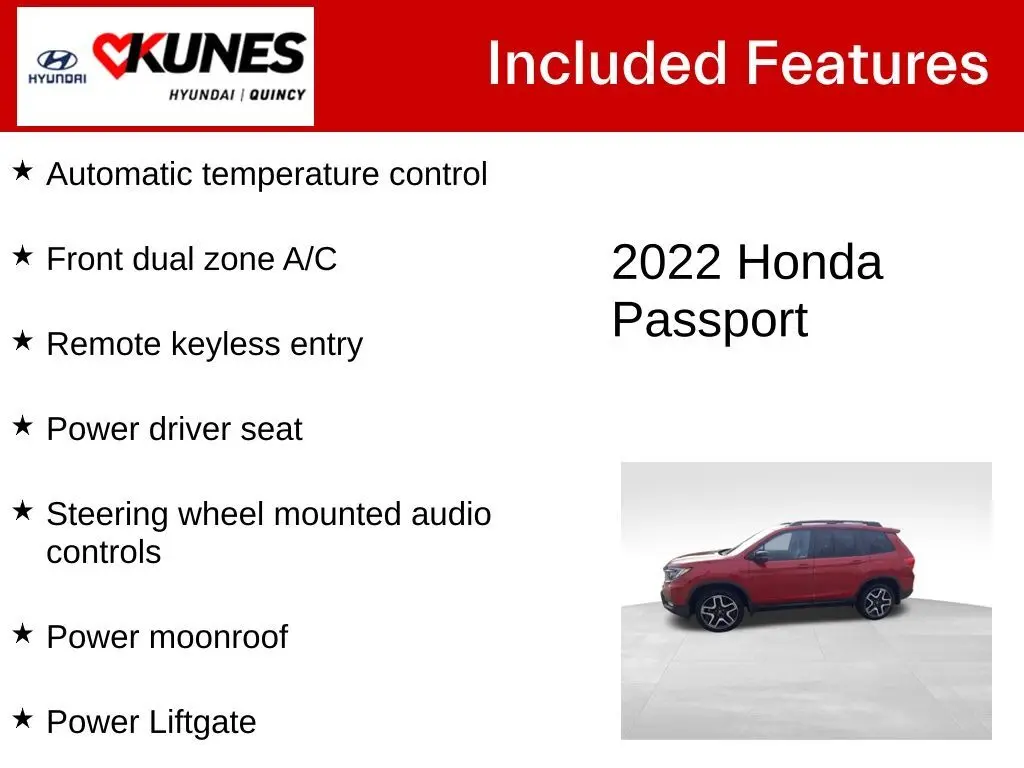 HYUNDAI KUNES HYUNDAI | QUINCY

Included Features

★ Automatic temperature control

★ Front dual zone A/C

★ Remote keyless entry

★ Power driver seat

★ Steering wheel mounted audio controls

★ Power moonroof

★ Power Liftgate

2022 Honda Passport